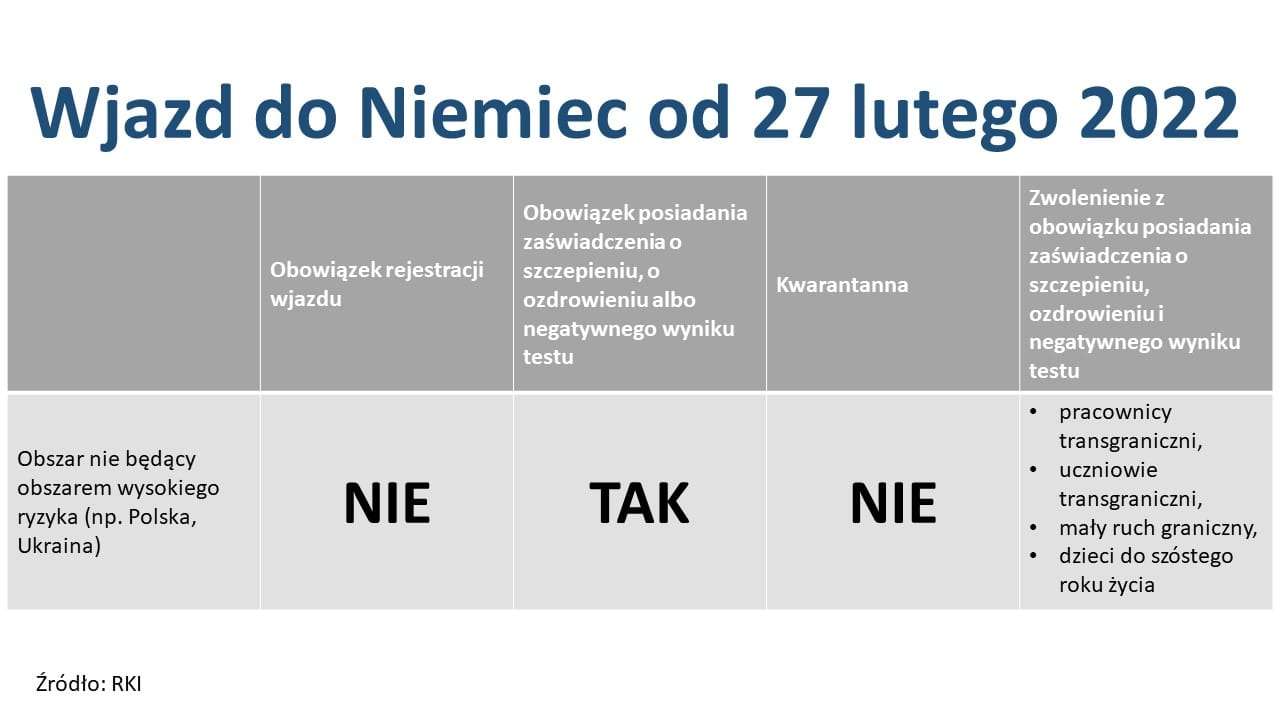 Wjazd do Niemiec od 27 lutego 2022

| | Obowiązek rejestracji wjazdu | Obowiązek posiadania zaświadczenia o szczepieniu, o ozdrowieniu albo negatywnego wyniku testu | Kwarantanna | Zwolenienie z obowiązku posiadania zaświadczenia o szczepieniu, ozdrowieniu i negatywnego wyniku testu |
|---|---|---|---|---|
| Obszar nie będący obszarem wysokiego ryzyka (np. Polska, Ukraina) | NIE | TAK | NIE | • pracownicy transgraniczni, • uczniowie transgraniczni, • mały ruch graniczny, • dzieci do szóstego roku życia |

Źródło: RKI